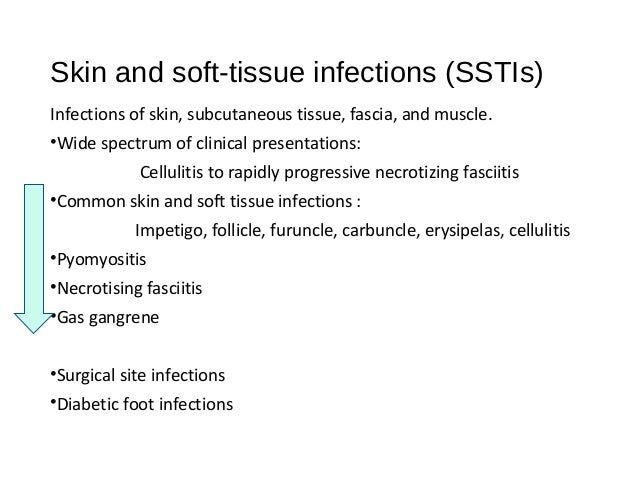 Skin and soft-tissue infections (SSTIs)

Infections of skin, subcutaneous tissue, fascia, and muscle.

•Wide spectrum of clinical presentations:

Cellulitis to rapidly progressive necrotizing fasciitis

•Common skin and soft tissue infections :

Impetigo, follicle, furuncle, carbuncle, erysipelas, cellulitis

•Pyomyositis

•Necrotising fasciitis

•Gas gangrene

•Surgical site infections

•Diabetic foot infections